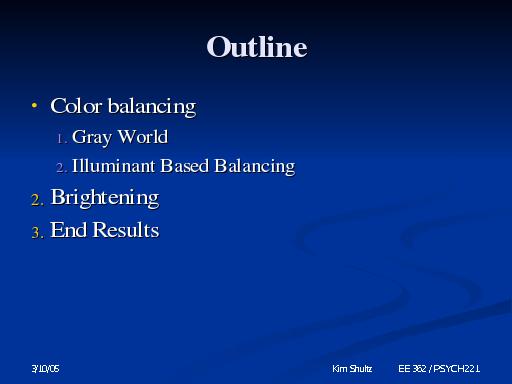 Outline

• Color balancing
1. Gray World
2. Illuminant Based Balancing
2. Brightening
3. End Results

3/10/05
Kim Shultz
EE 362 / PSYCH221